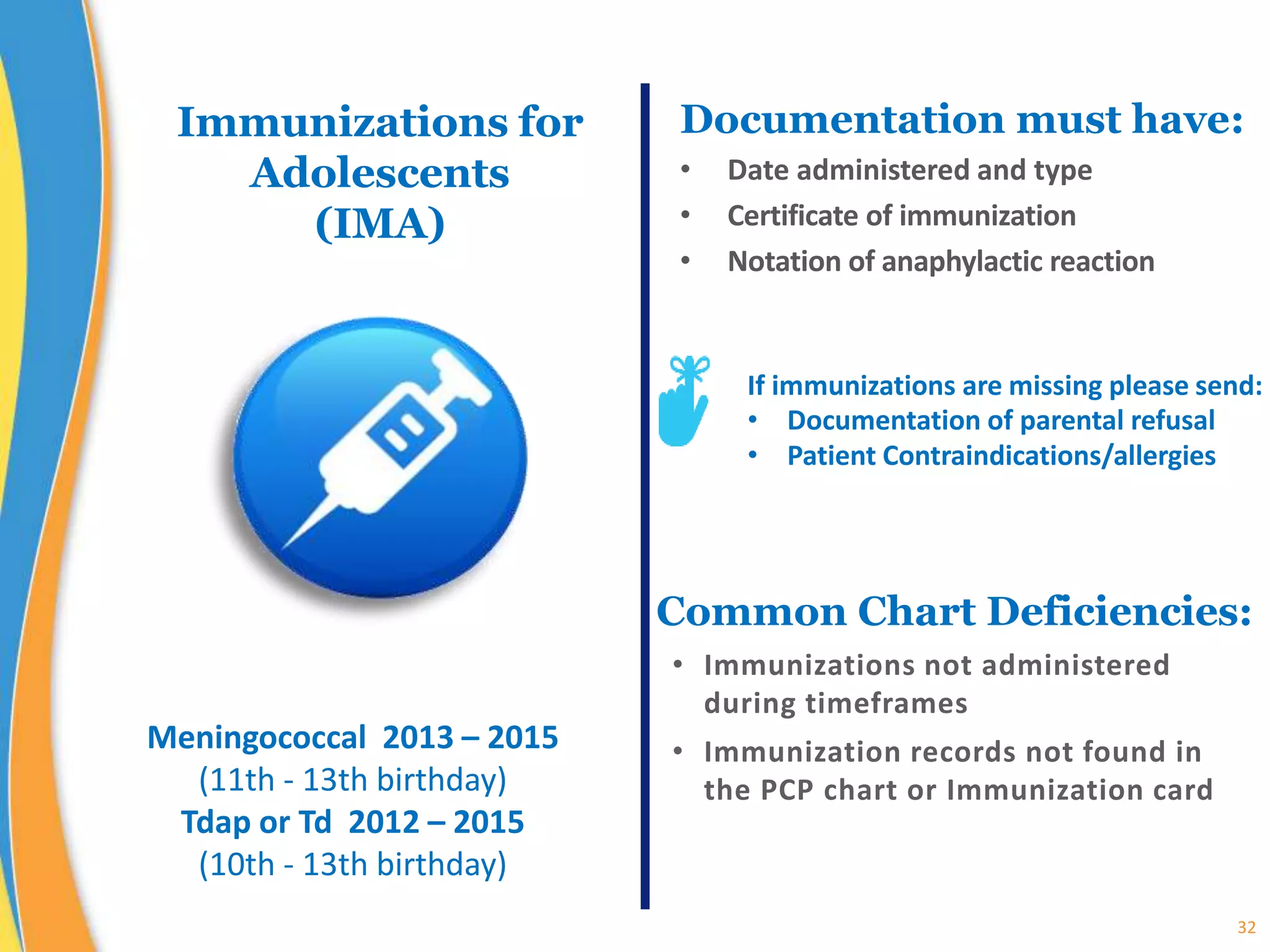 Immunizations for Adolescents (IMA)

Meningococcal 2013 – 2015
(11th - 13th birthday)
Tdap or Td 2012 – 2015
(10th - 13th birthday)

Documentation must have:
• Date administered and type
• Certificate of immunization
• Notation of anaphylactic reaction

If immunizations are missing please send:
• Documentation of parental refusal
• Patient Contraindications/allergies

Common Chart Deficiencies:
• Immunizations not administered during timeframes
• Immunization records not found in the PCP chart or Immunization card

32